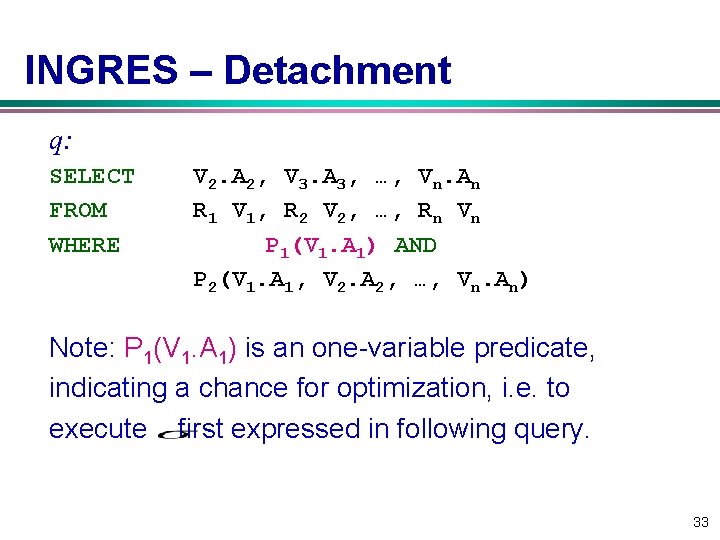 INGRES – Detachment

$q$:

SELECT $V_2.A_2$, $V_3.A_3$, …, $V_n.A_n$
FROM $R_1$ $V_1$, $R_2$ $V_2$, …, $R_n$ $V_n$
WHERE $P_1(V_1.A_1)$ AND
$P_2(V_1.A_1, V_2.A_2, …, V_n.A_n)$

Note: $P_1(V_1.A_1)$ is an one-variable predicate, indicating a chance for optimization, i.e. to execute first expressed in following query.

33